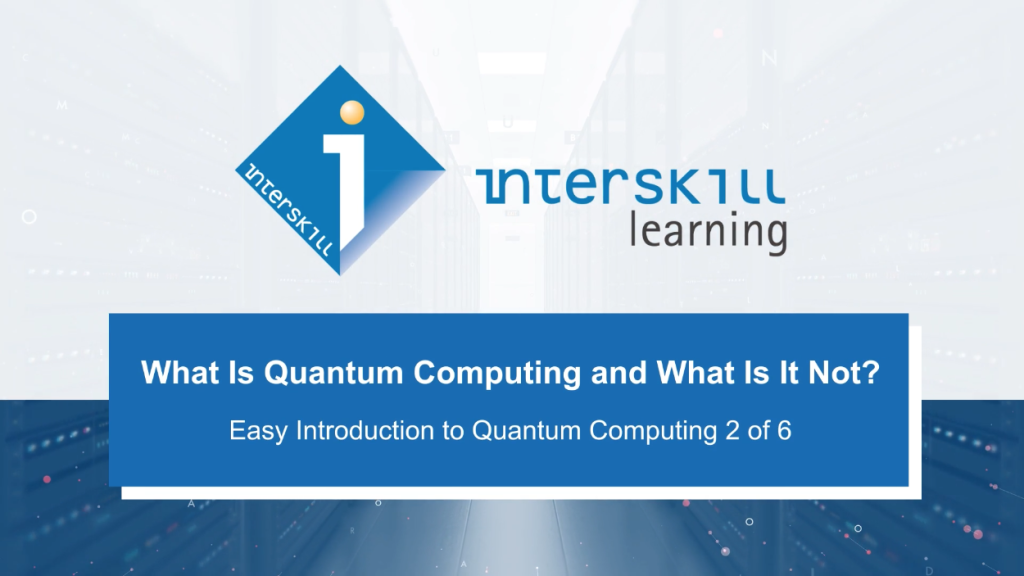 interskill

interskill
learning

What Is Quantum Computing and What Is It Not?

Easy Introduction to Quantum Computing 2 of 6